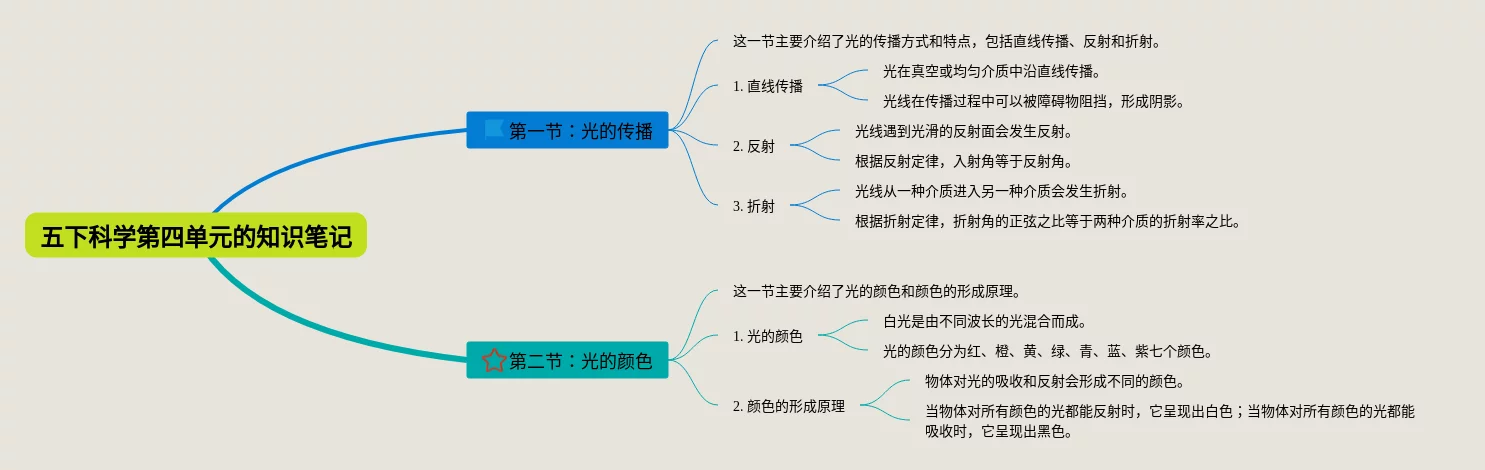 五下科学第四单元的知识笔记

第一节：光的传播

这一节主要介绍了光的传播方式和特点，包括直线传播、反射和折射。

1. 直线传播

光在真空或均匀介质中沿直线传播。

光线在传播过程中可以被障碍物阻挡，形成阴影。

2. 反射

光线遇到光滑的反射面会发生反射。

根据反射定律，入射角等于反射角。

3. 折射

光线从一种介质进入另一种介质会发生折射。

根据折射定律，折射角的正弦之比等于两种介质的折射率之比。

第二节：光的颜色

这一节主要介绍了光的颜色和颜色的形成原理。

1. 光的颜色

白光是由不同波长的光混合而成。

光的颜色分为红、橙、黄、绿、青、蓝、紫七个颜色。

2. 颜色的形成原理

物体对光的吸收和反射会形成不同的颜色。

当物体对所有颜色的光都能反射时，它呈现出白色；当物体对所有颜色的光都能吸收时，它呈现出黑色。